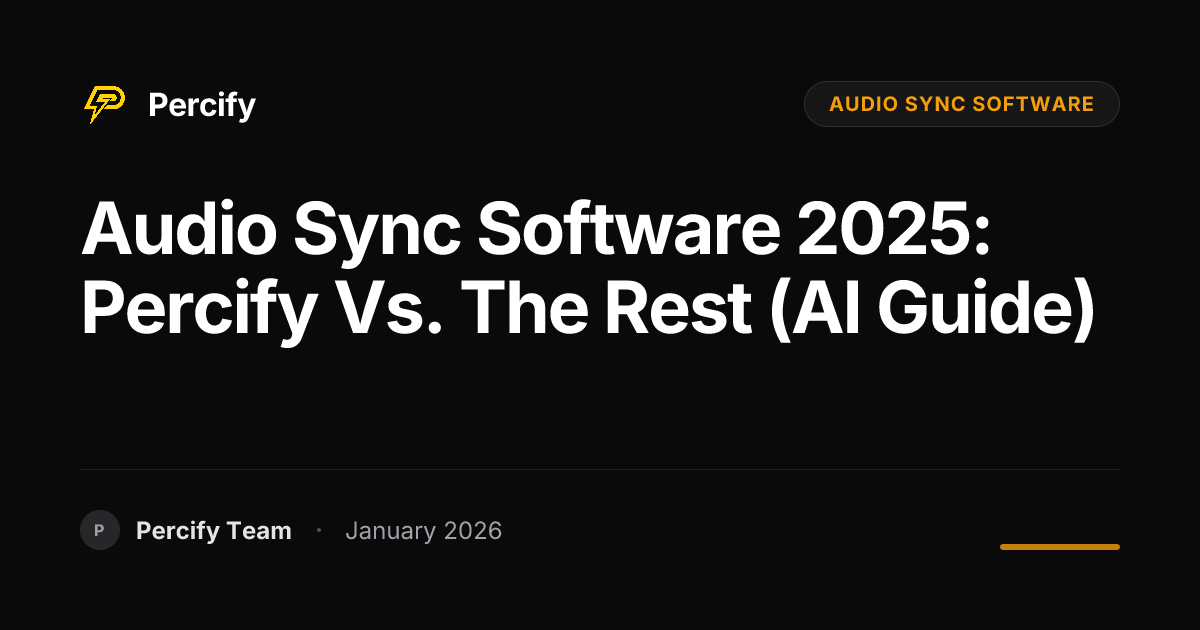 Percify

AUDIO SYNC SOFTWARE

Audio Sync Software 2025: Percify Vs. The Rest (AI Guide)

P

Percify Team · January 2026